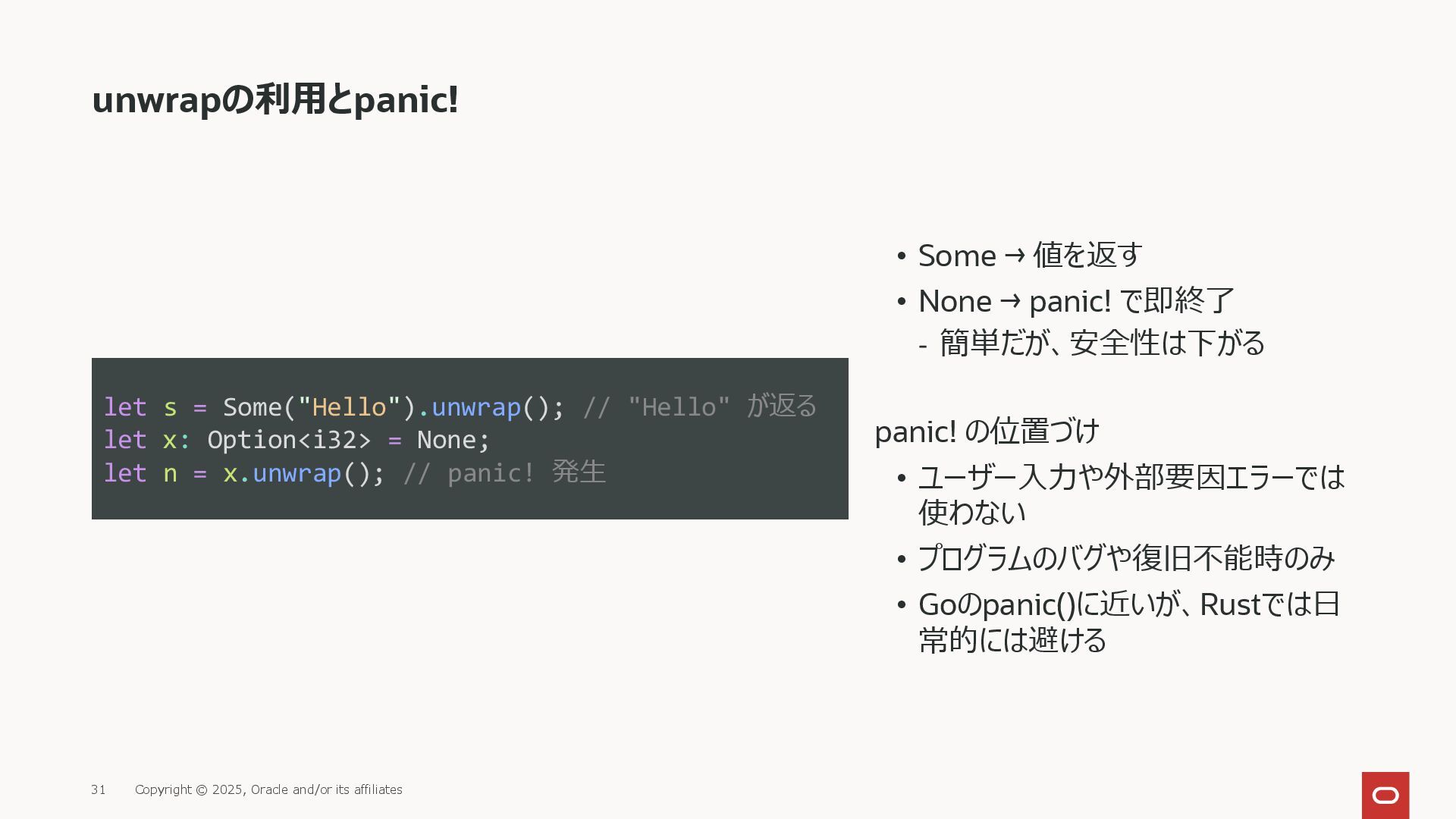 unwrapの利用とpanic!

let s = Some("Hello").unwrap(); // "Hello" が返る
let x: Option<i32> = None;
let n = x.unwrap(); // panic! 発生

• Some → 値を返す
• None → panic! で即終了
- 簡単だが、安全性は下がる

panic! の位置づけ
• ユーザー入力や外部要因エラーでは使わない
• プログラムのバグや復旧不能時のみ
• Goのpanic()に近いが、Rustでは日常的には避ける

31 Copyright © 2025, Oracle and/or its affiliates